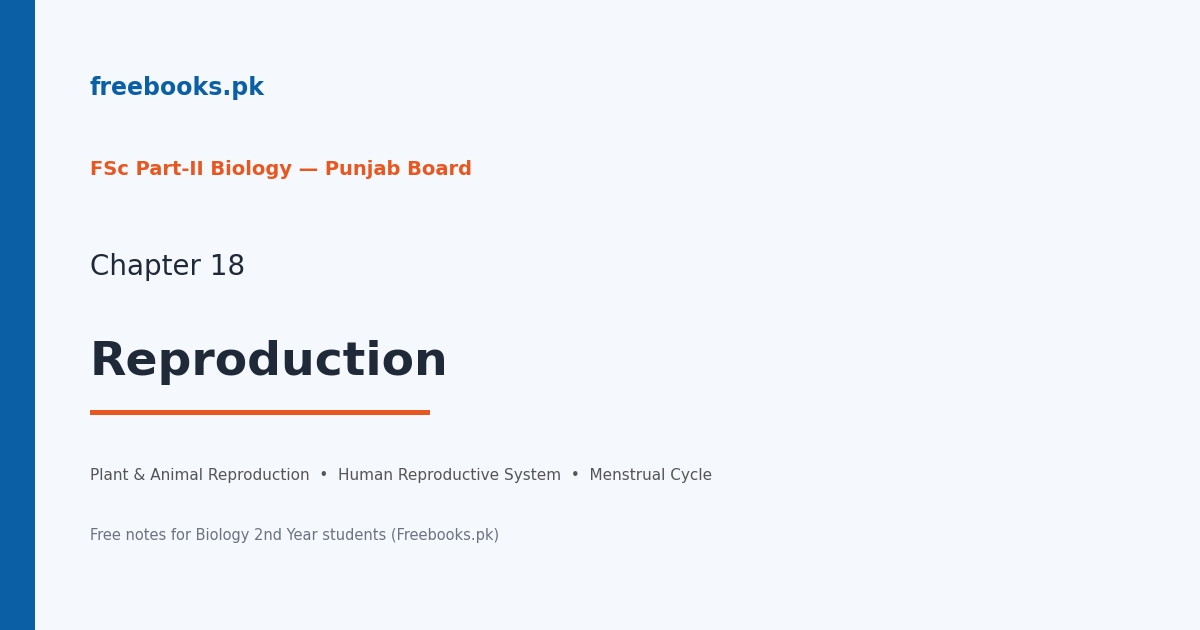 freebooks.pk

FSc Part-II Biology — Punjab Board

Chapter 18

Reproduction

Plant & Animal Reproduction • Human Reproductive System • Menstrual Cycle

Free notes for Biology 2nd Year students (Freebooks.pk)